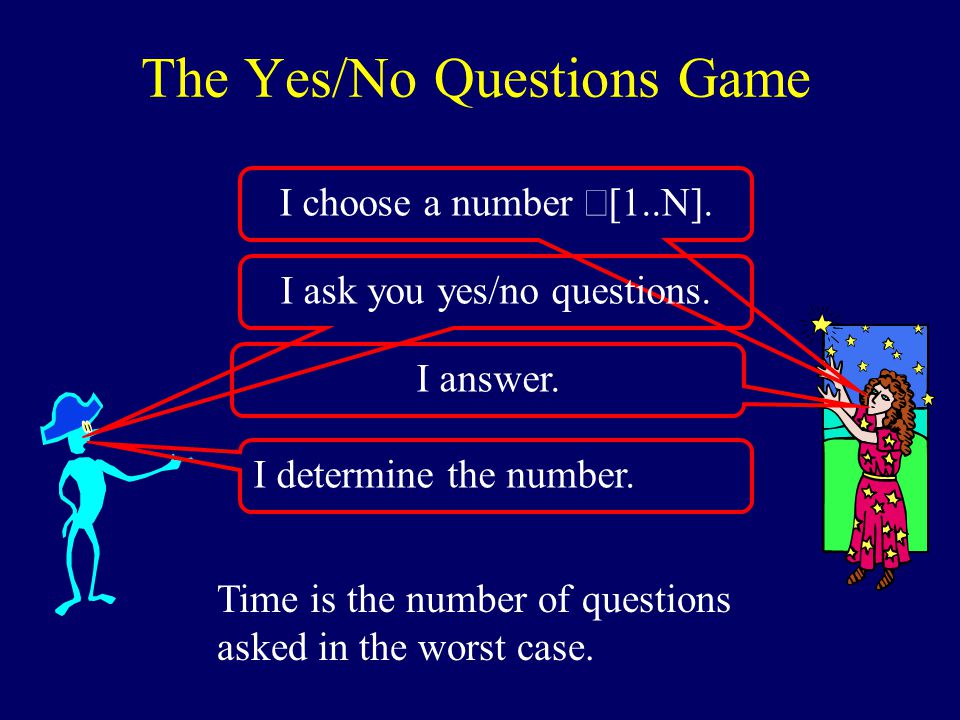 The Yes/No Questions Game

I choose a number □[1..N].

I ask you yes/no questions.

I answer.

I determine the number.

Time is the number of questions asked in the worst case.